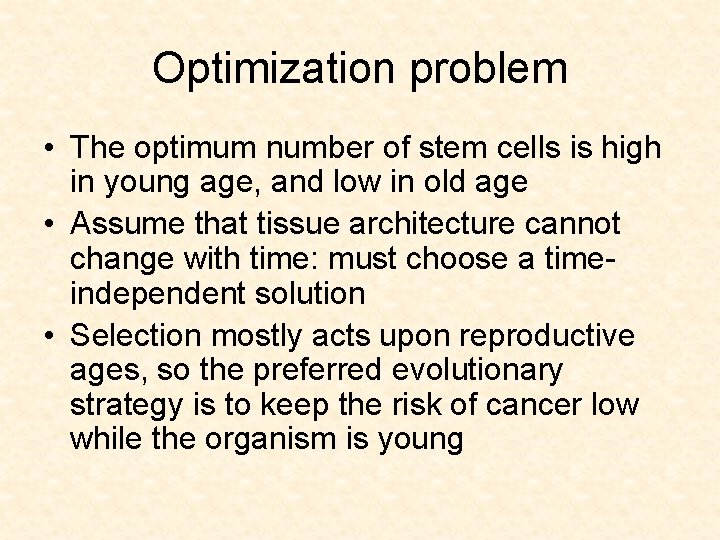 Optimization problem

• The optimum number of stem cells is high in young age, and low in old age
• Assume that tissue architecture cannot change with time: must choose a time-independent solution
• Selection mostly acts upon reproductive ages, so the preferred evolutionary strategy is to keep the risk of cancer low while the organism is young